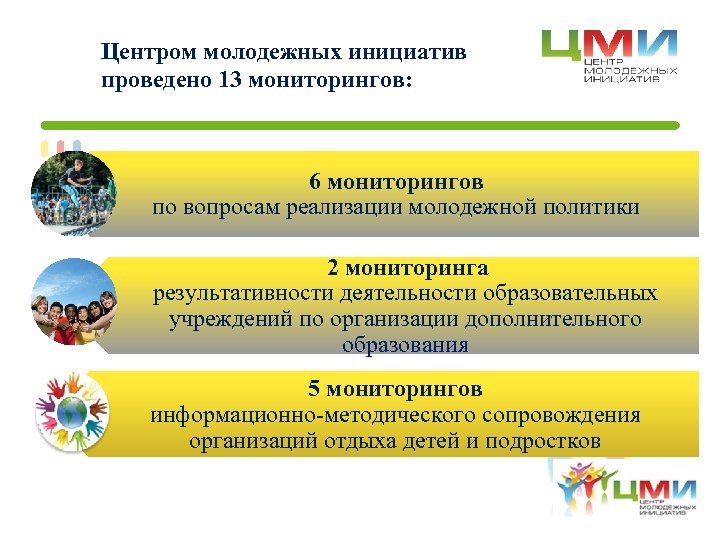 Центром молодежных инициатив проведено 13 мониторингов:

ЦМИ
ЦЕНТР МОЛОДЕЖНЫХ ИНИЦИАТИВ

6 мониторингов
по вопросам реализации молодежной политики

2 мониторинга
результативности деятельности образовательных учреждений по организации дополнительного образования

5 мониторингов
информационно-методического сопровождения организаций отдыха детей и подростков

ЦМИ
ЦЕНТР МОЛОДЕЖНЫХ ИНИЦИАТИВ